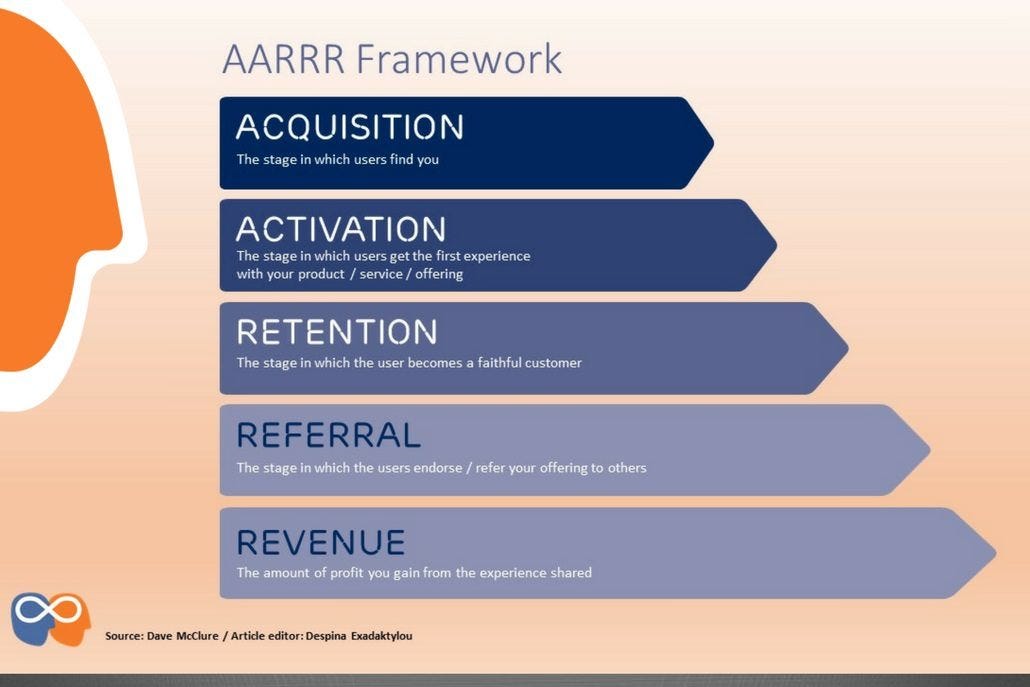 AARRR Framework

ACQUISITION
The stage in which users find you

ACTIVATION
The stage in which users get the first experience with your product / service / offering

RETENTION
The stage in which the user becomes a faithful customer

REFERRAL
The stage in which the users endorse / refer your offering to others

REVENUE
The amount of profit you gain from the experience shared

Source: Dave McClure / Article editor: Despina Exadaktylou